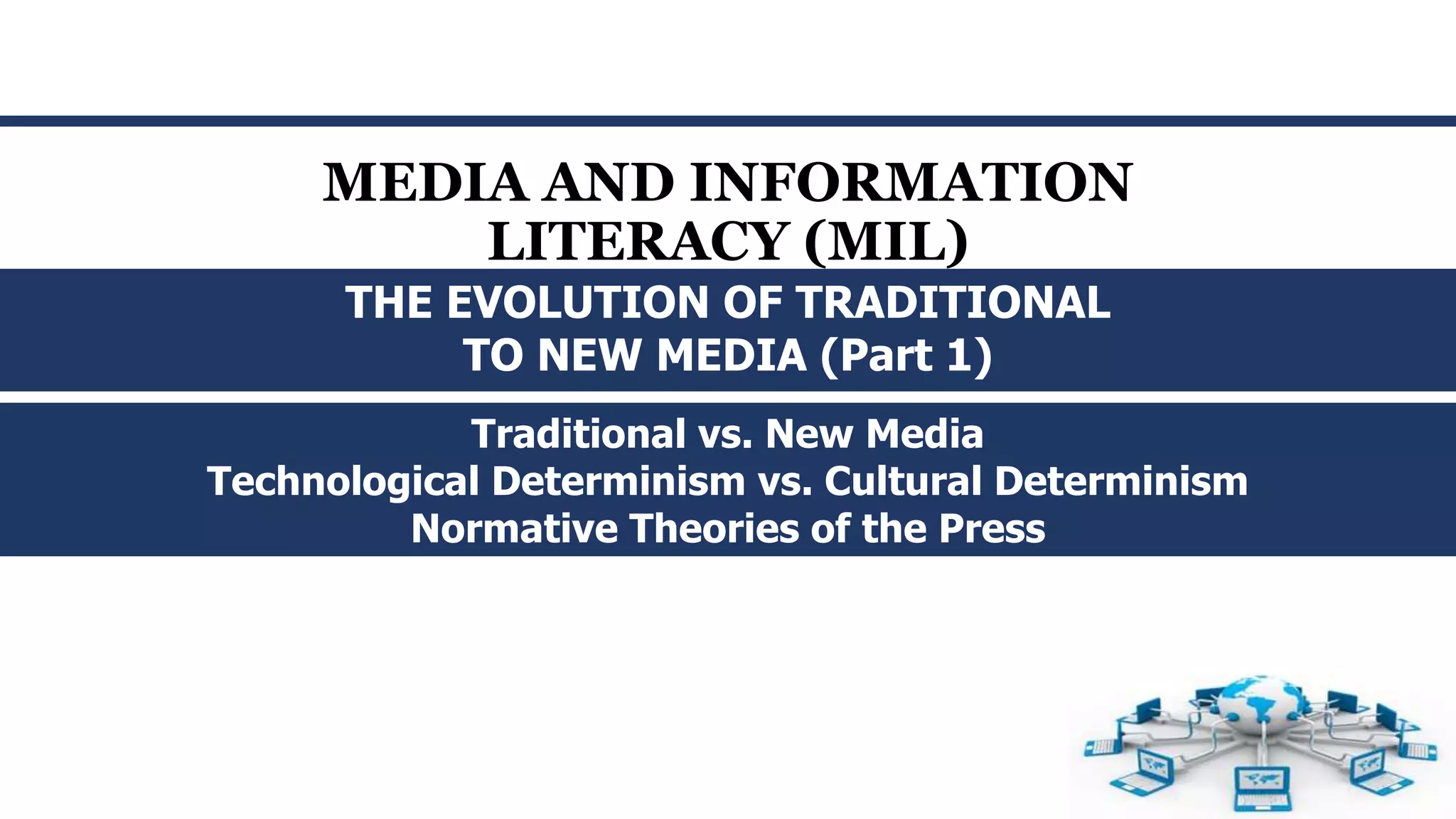 MEDIA AND INFORMATION LITERACY (MIL)

THE EVOLUTION OF TRADITIONAL TO NEW MEDIA (Part 1)

Traditional vs. New Media
Technological Determinism vs. Cultural Determinism
Normative Theories of the Press